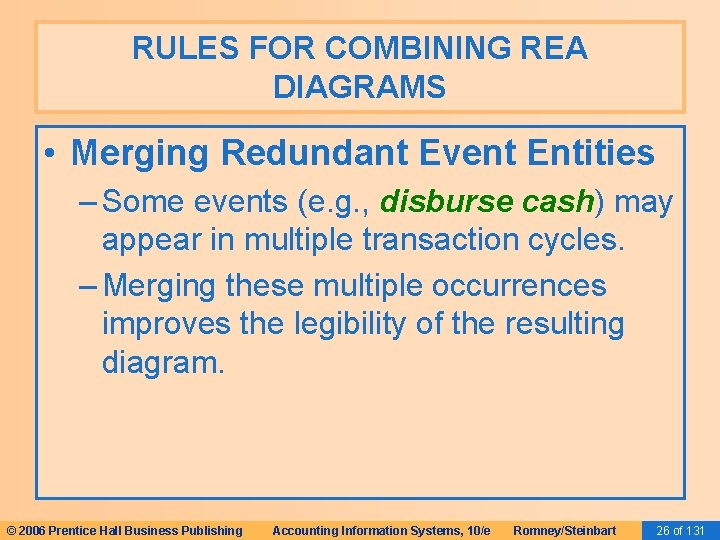 RULES FOR COMBINING REA DIAGRAMS

• Merging Redundant Event Entities

– Some events (e.g., disburse cash) may appear in multiple transaction cycles.

– Merging these multiple occurrences improves the legibility of the resulting diagram.

© 2006 Prentice Hall Business Publishing Accounting Information Systems, 10/e Romney/Steinbart 26 of 131